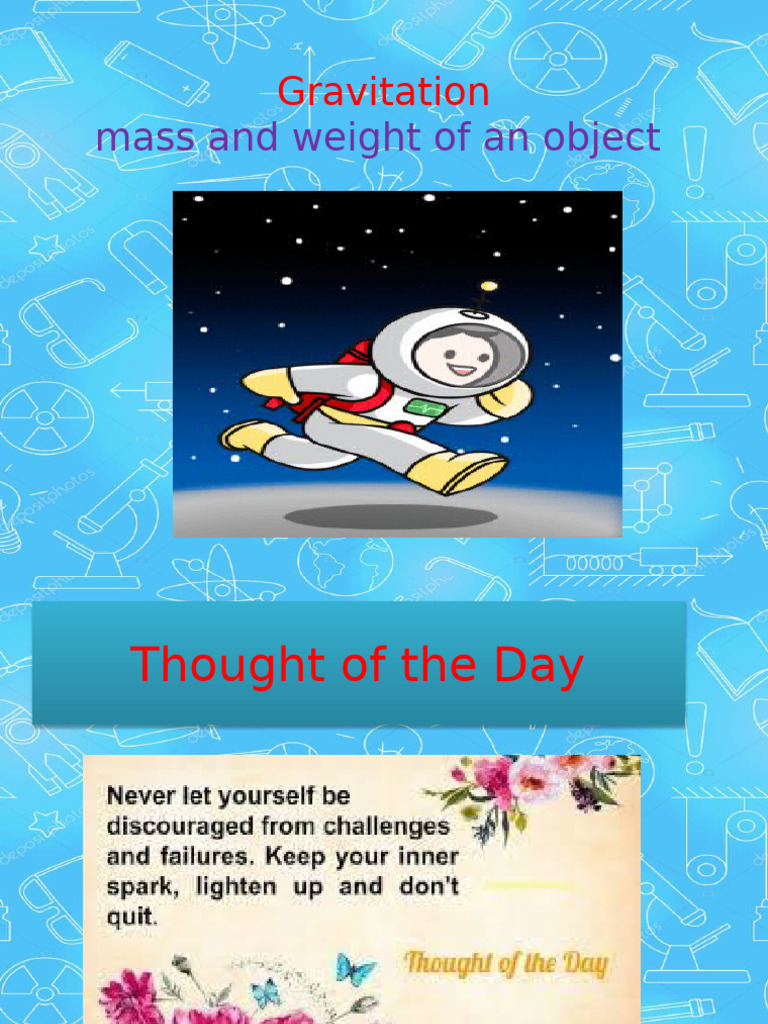 Gravitation
mass and weight of an object

Thought of the Day

Never let yourself be discouraged from challenges and failures. Keep your inner spark, lighten up and don't quit.

Thought of the Day